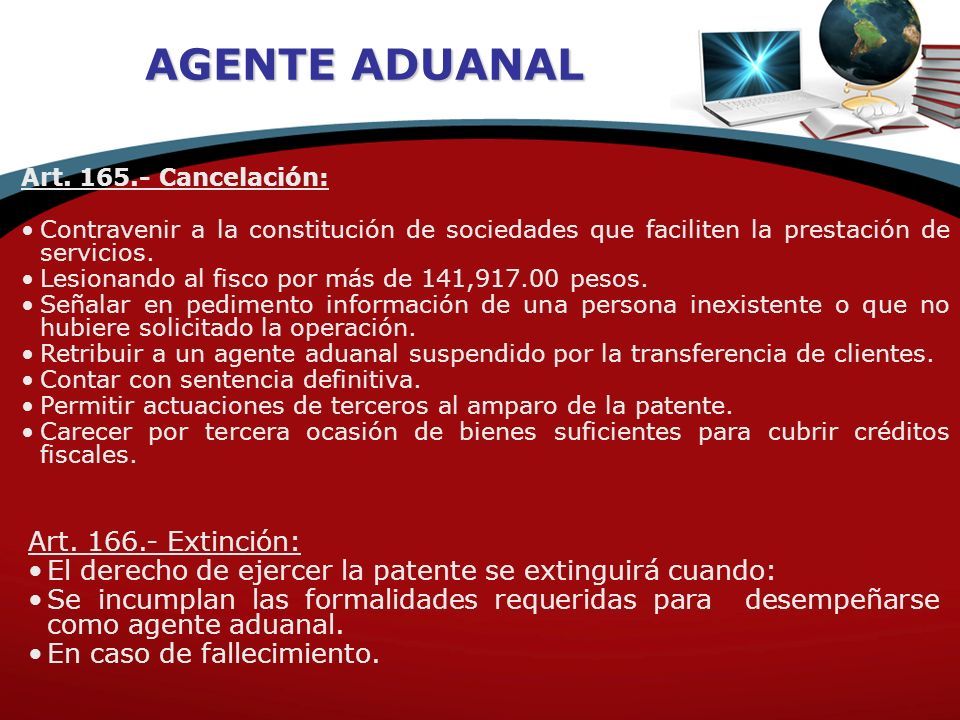 AGENTE ADUANAL

Art. 165.- Cancelación:

• Contravenir a la constitución de sociedades que faciliten la prestación de servicios.
• Lesionando al fisco por más de 141,917.00 pesos.
• Señalar en pedimento información de una persona inexistente o que no hubiere solicitado la operación.
• Retribuir a un agente aduanal suspendido por la transferencia de clientes.
• Contar con sentencia definitiva.
• Permitir actuaciones de terceros al amparo de la patente.
• Carecer por tercera ocasión de bienes suficientes para cubrir créditos fiscales.

Art. 166.- Extinción:
• El derecho de ejercer la patente se extinguirá cuando:
• Se incumplan las formalidades requeridas para desempeñarse como agente aduanal.
• En caso de fallecimiento.